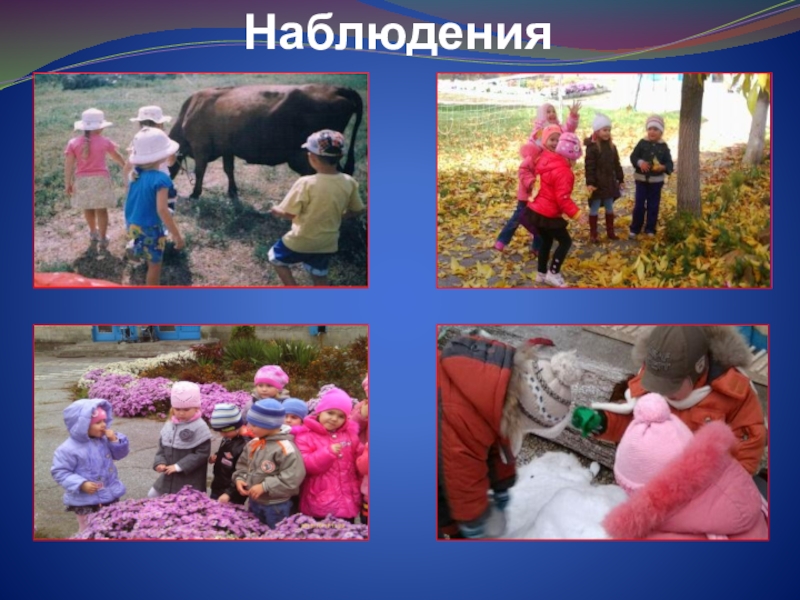 Наблюдения